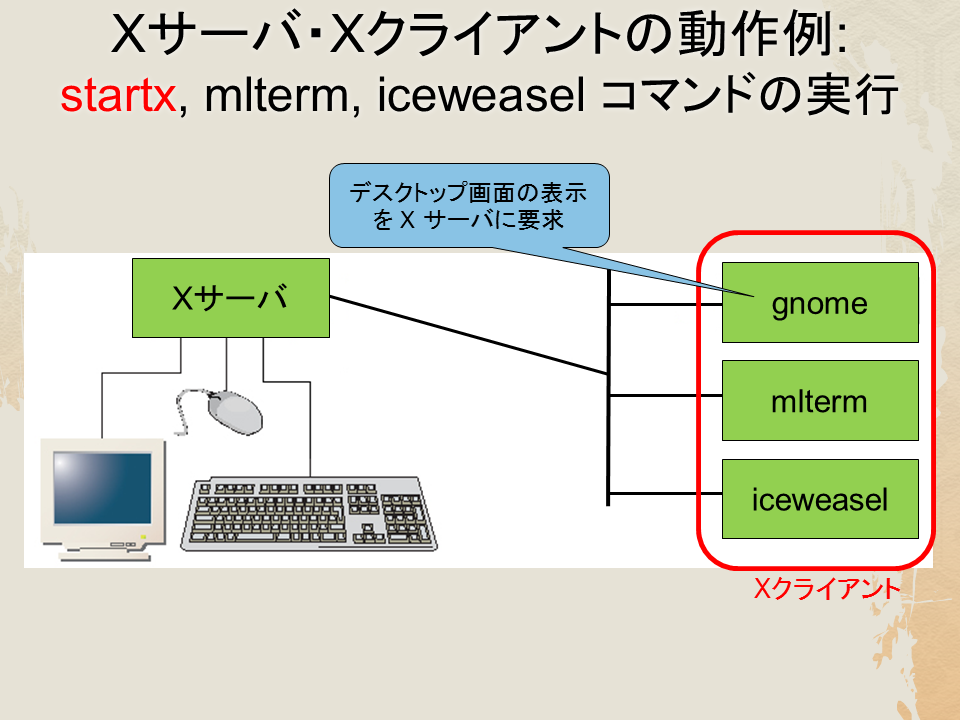 Xサーバ･Xクライアントの動作例:
startx, mlterm, iceweasel コマンドの実行

デスクトップ画面の表示をX サーバに要求

Xサーバ

gnome

mlterm

iceweasel

Xクライアント